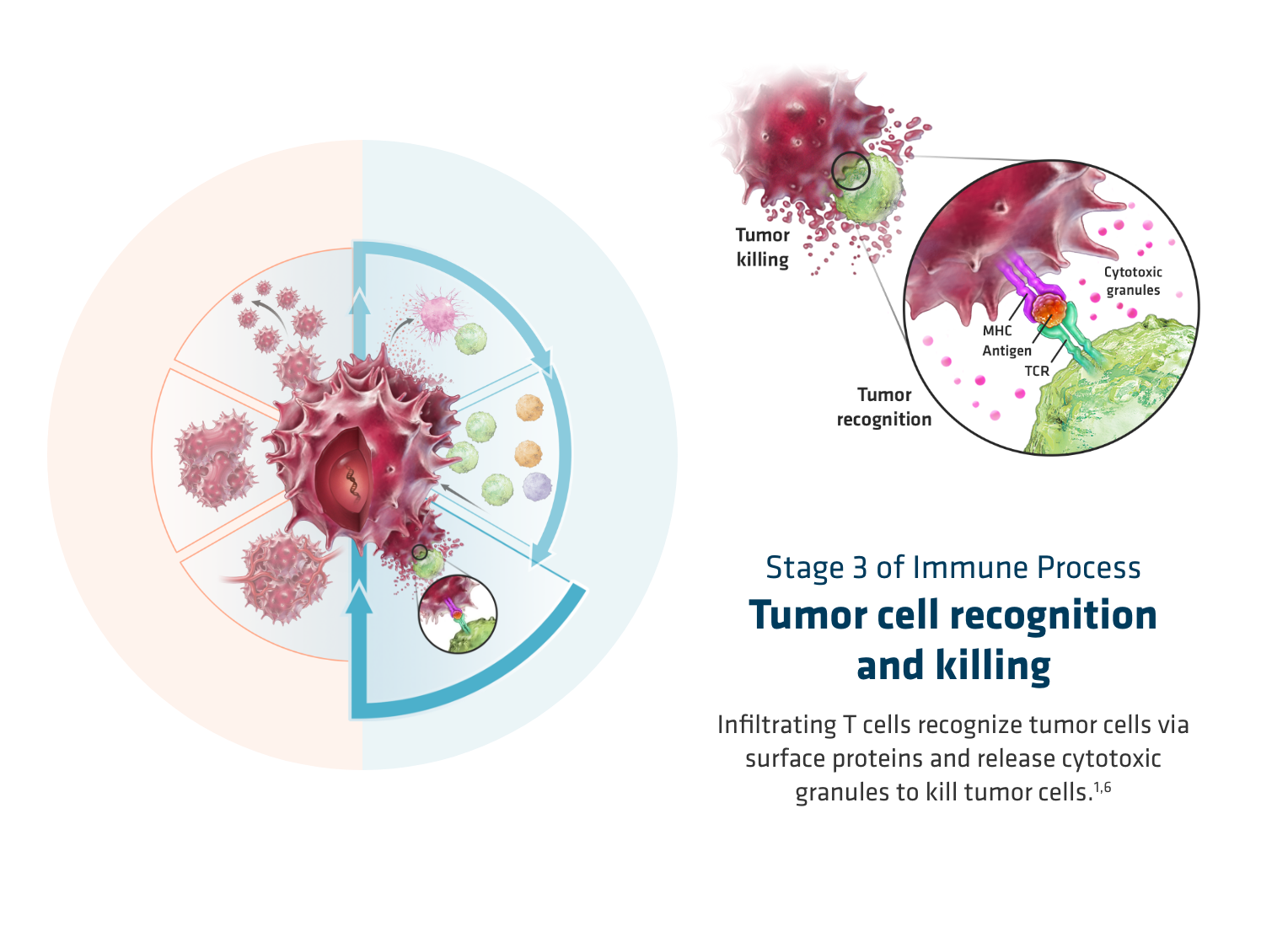 Tumor killing

Cytotoxic granules

MHC

Antigen

TCR

Tumor recognition

Stage 3 of Immune Process

Tumor cell recognition and killing

Infiltrating T cells recognize tumor cells via surface proteins and release cytotoxic granules to kill tumor cells.$^{1,6}$